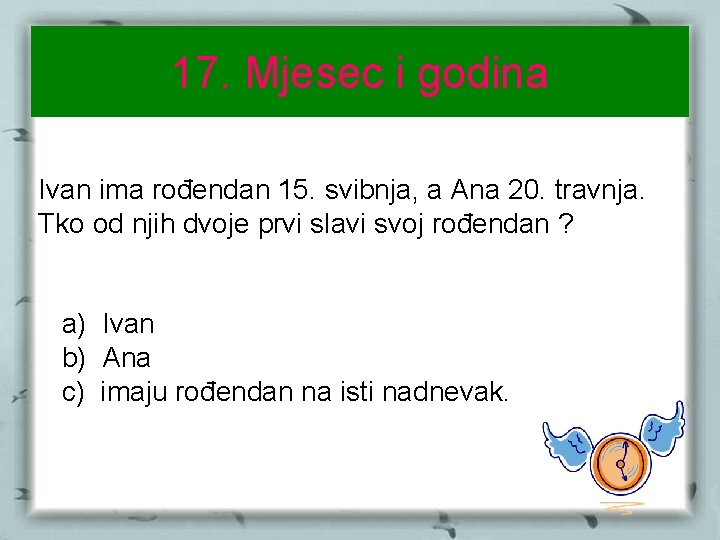 17. Mjesec i godina

Ivan ima rođendan 15. svibnja, a Ana 20. travnja. Tko od njih dvoje prvi slavi svoj rođendan ?

a) Ivan
b) Ana
c) imaju rođendan na isti nadnevak.